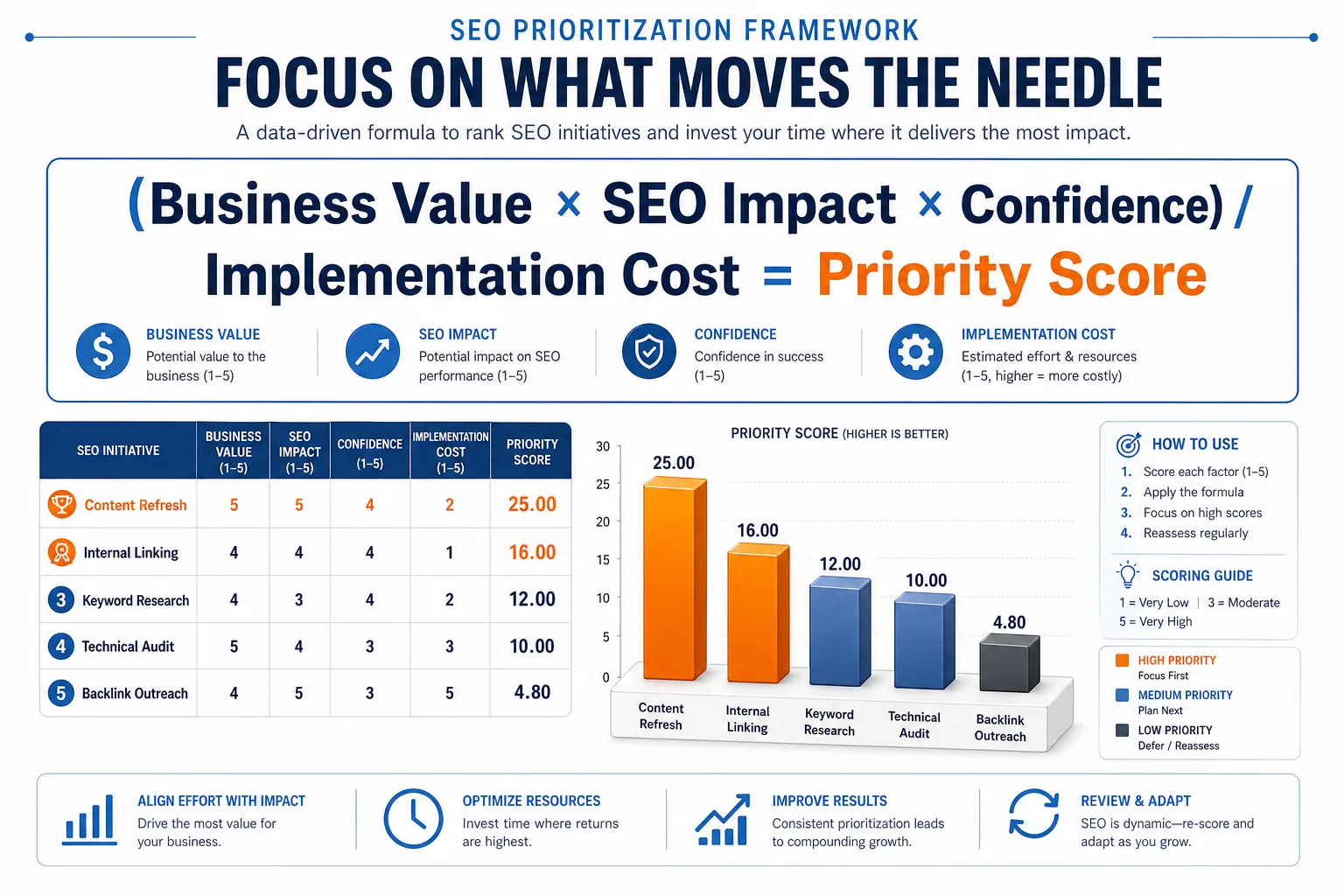 SEO PRIORITIZATION FRAMEWORK

FOCUS ON WHAT MOVES THE NEEDLE

A data-driven formula to rank SEO initiatives and invest your time where it delivers the most impact.

(Business Value × SEO Impact × Confidence) / Implementation Cost = Priority Score

BUSINESS VALUE
Potential value to the business (1–5)

SEO IMPACT
Potential impact on SEO performance (1–5)

CONFIDENCE
Confidence in success (1–5)

IMPLEMENTATION COST
Estimated effort & resources (1–5, higher = more costly)

| SEO INITIATIVE | BUSINESS VALUE (1–5) | SEO IMPACT (1–5) | CONFIDENCE (1–5) | IMPLEMENTATION COST (1–5) | PRIORITY SCORE |
|---|---|---|---|---|---|
| Content Refresh | 5 | 5 | 4 | 2 | 25.00 |
| Internal Linking | 4 | 4 | 4 | 1 | 16.00 |
| 3 Keyword Research | 4 | 3 | 4 | 2 | 12.00 |
| 4 Technical Audit | 5 | 4 | 3 | 3 | 10.00 |
| 5 Backlink Outreach | 4 | 5 | 3 | 5 | 4.80 |

PRIORITY SCORE (HIGHER IS BETTER)
30
25
20
15
10
5
0
25.00
16.00
12.00
10.00
4.80
Content Refresh
Internal Linking
Keyword Research
Technical Audit
Backlink Outreach

HOW TO USE
1. Score each factor (1–5)
2. Apply the formula
3. Focus on high scores
4. Reassess regularly

SCORING GUIDE
1 = Very Low | 3 = Moderate
5 = Very High

HIGH PRIORITY
Focus First
MEDIUM PRIORITY
Plan Next
LOW PRIORITY
Defer / Reassess

ALIGN EFFORT WITH IMPACT
Drive the most value for your business.

OPTIMIZE RESOURCES
Invest time where returns are highest.

IMPROVE RESULTS
Consistent prioritization leads to compounding growth.

REVIEW & ADAPT
SEO is dynamic—re-score and adapt as you grow.